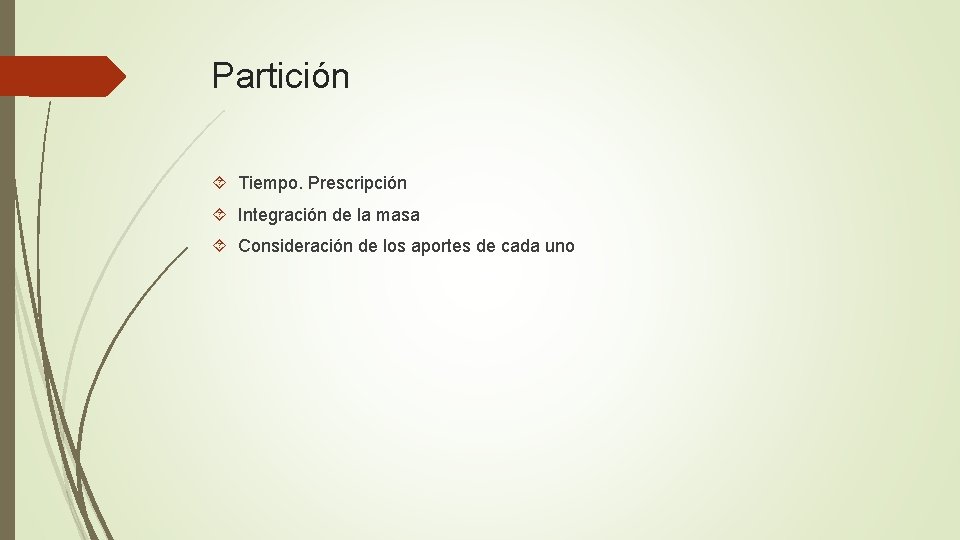 Partición

Tiempo. Prescripción

Integración de la masa

Consideración de los aportes de cada uno